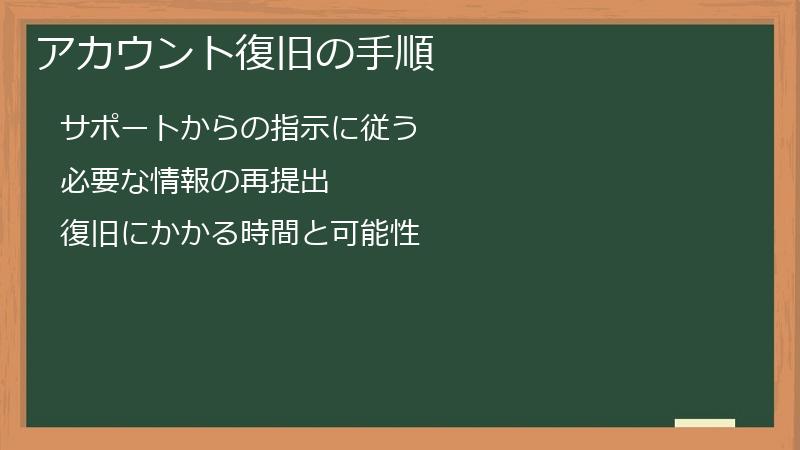 アカウント復旧の手順

サポートからの指示に従う

必要な情報の再提出

復旧にかかる時間と可能性